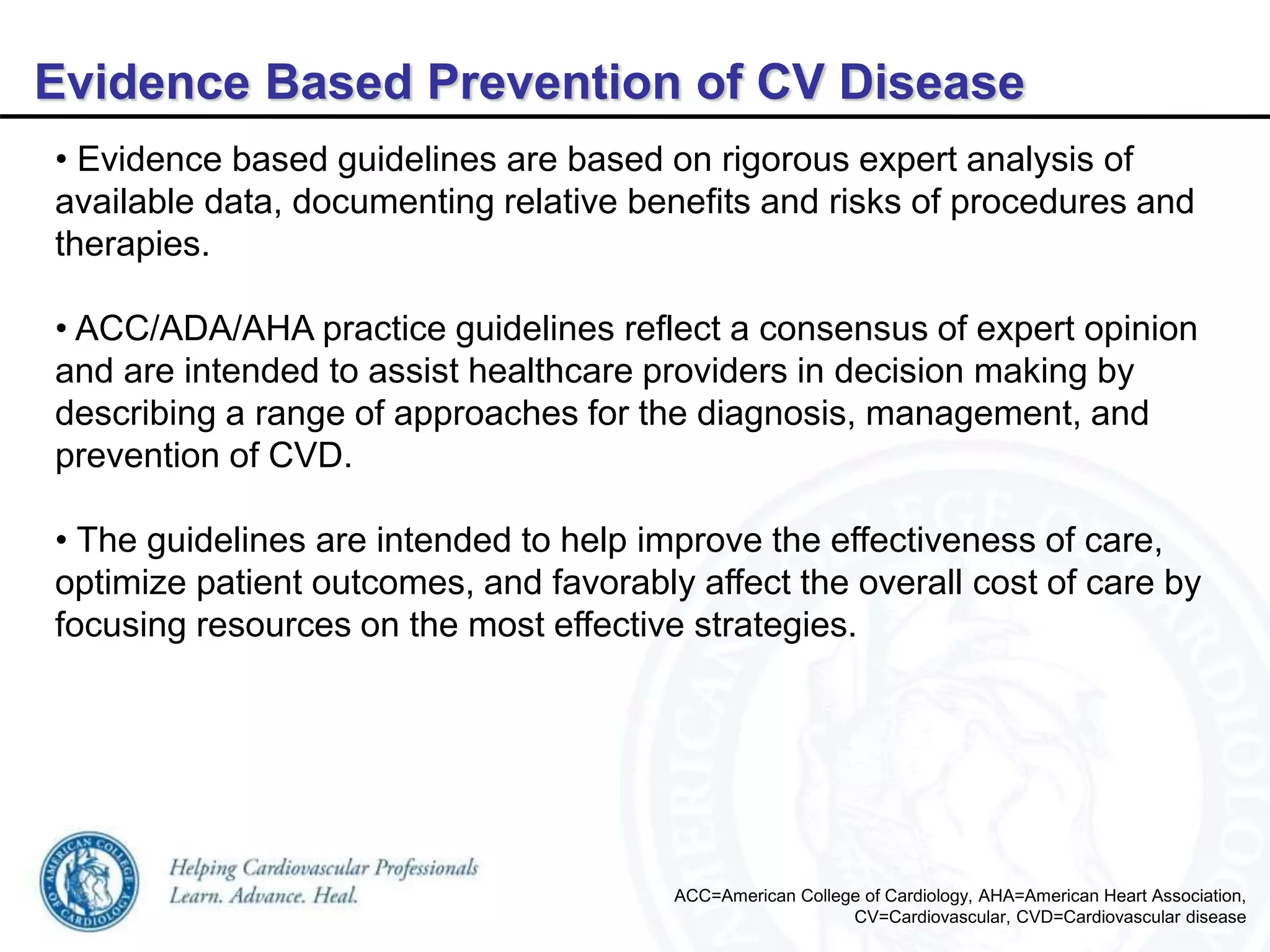 Evidence Based Prevention of CV Disease

• Evidence based guidelines are based on rigorous expert analysis of available data, documenting relative benefits and risks of procedures and therapies.

• ACC/ADA/AHA practice guidelines reflect a consensus of expert opinion and are intended to assist healthcare providers in decision making by describing a range of approaches for the diagnosis, management, and prevention of CVD.

• The guidelines are intended to help improve the effectiveness of care, optimize patient outcomes, and favorably affect the overall cost of care by focusing resources on the most effective strategies.

AMERICAN COLLEGE OF CARDIOLOGY

Helping Cardiovascular Professionals
Learn. Advance. Heal.

ACC=American College of Cardiology, AHA=American Heart Association, CV=Cardiovascular, CVD=Cardiovascular disease